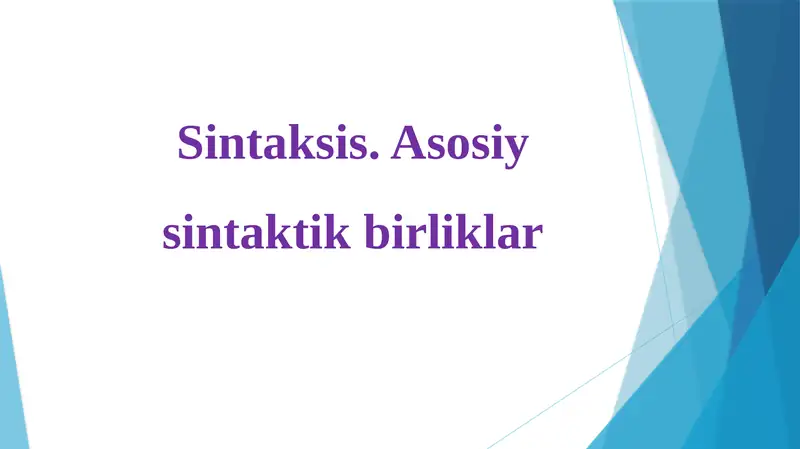 Sintaksis. Asosiy sintaktik birliklar